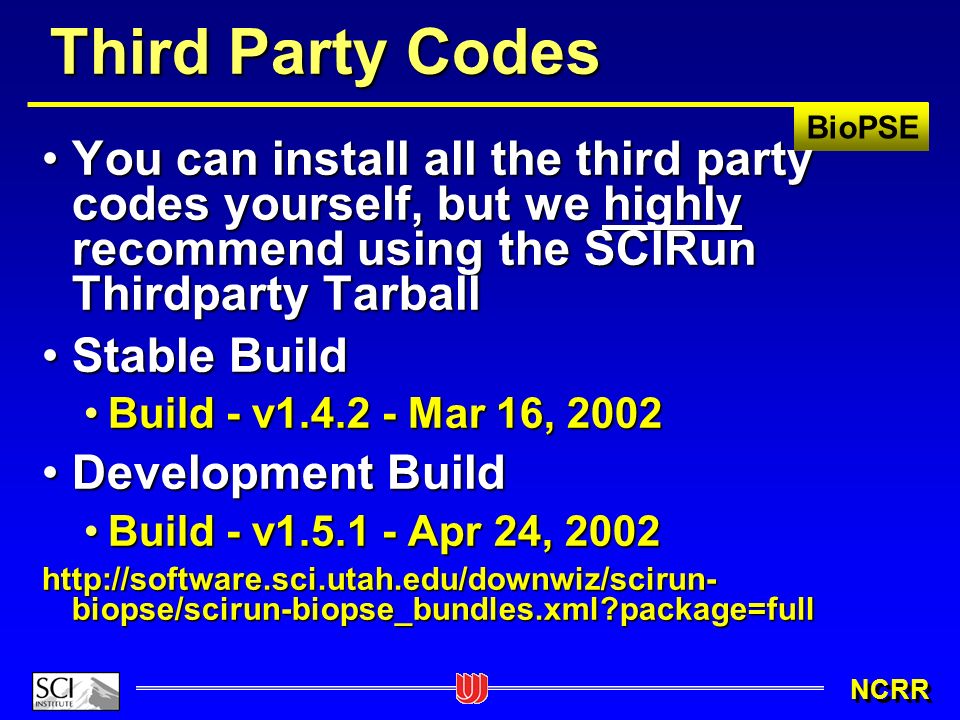 Third Party Codes

BioPSE

• You can install all the third party codes yourself, but we highly recommend using the SCIRun Thirdparty Tarball

• Stable Build

• Build - v1.4.2 - Mar 16, 2002

• Development Build

• Build - v1.5.1 - Apr 24, 2002

http://software.sci.utah.edu/downwiz/scirun-biopse/scirun-biopse_bundles.xml?package=full

SCI INSTITUTE

NCRR